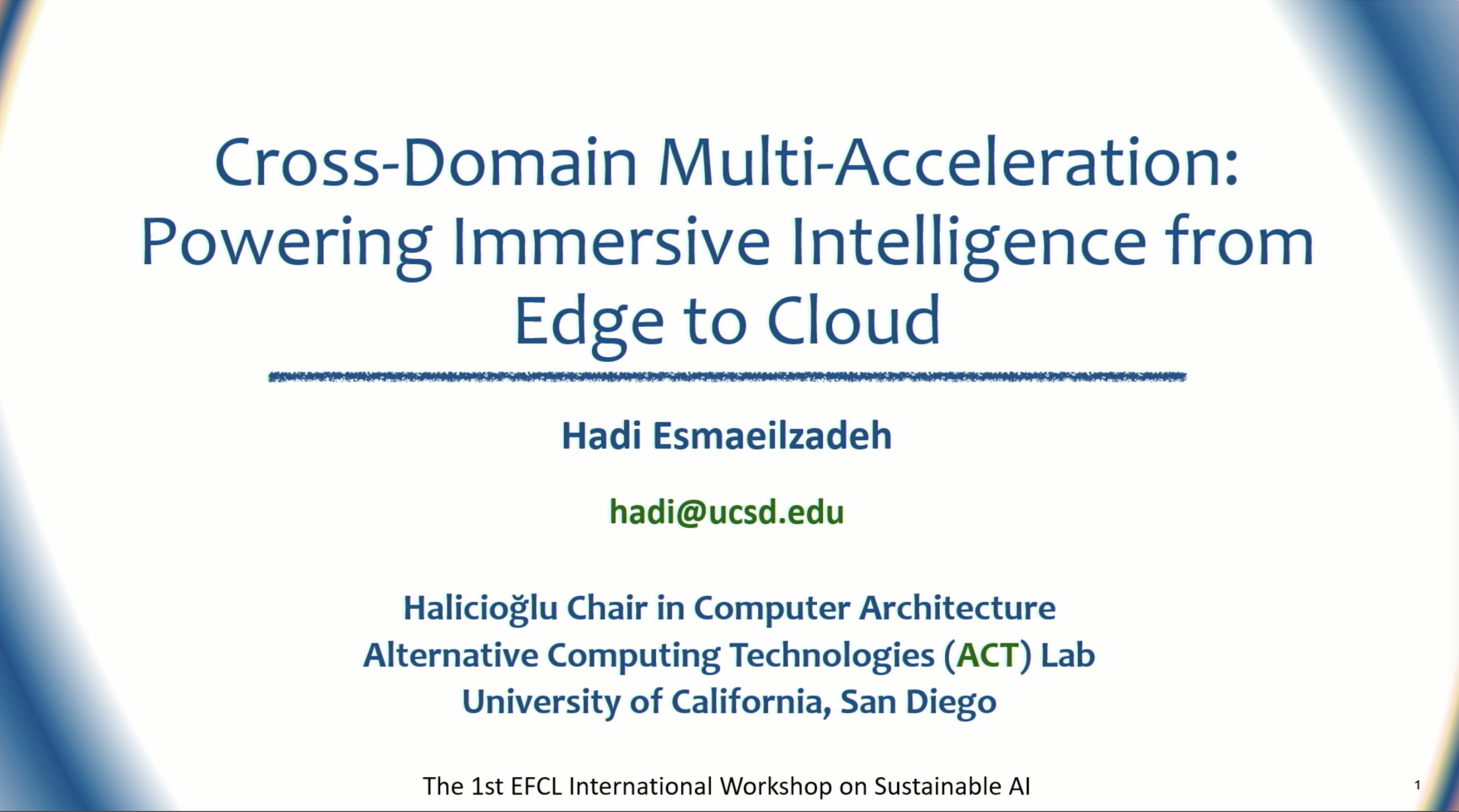 Cross-Domain Multi-Acceleration: Powering Immersive Intelligence from Edge to Cloud

Hadi Esmaeilzadeh

hadi@ucsd.edu

Halicioğlu Chair in Computer Architecture
Alternative Computing Technologies (ACT) Lab
University of California, San Diego

The 1st EFCL International Workshop on Sustainable AI

1